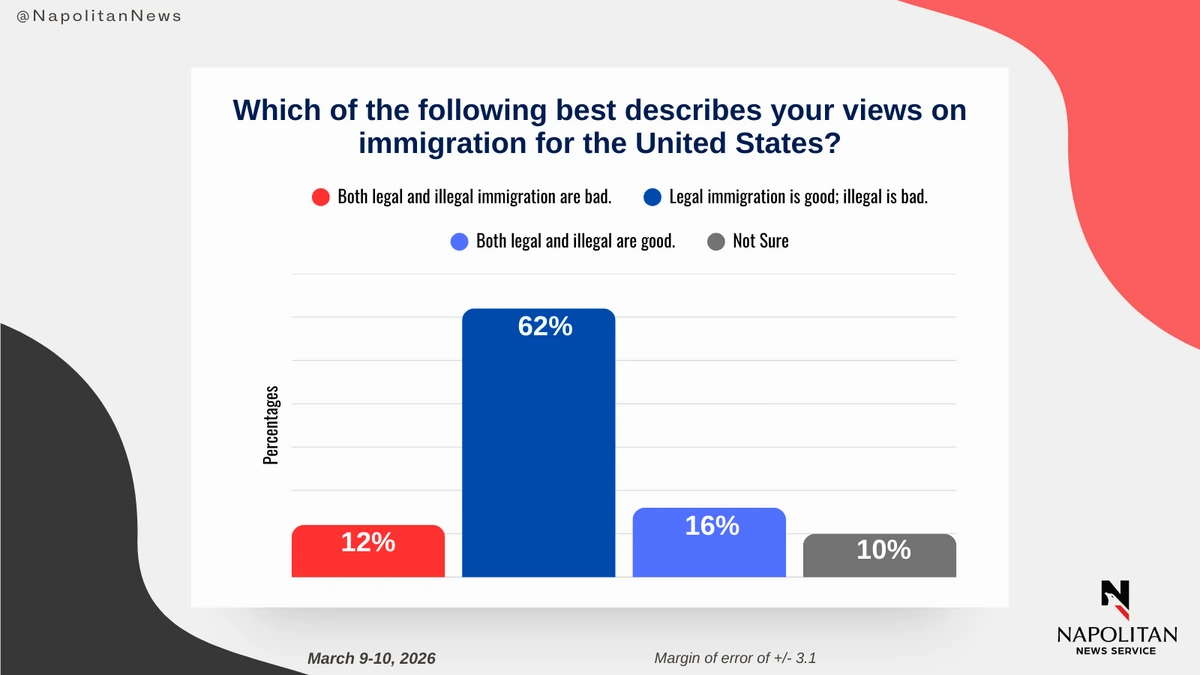 @NapolitanNews

Which of the following best describes your views on immigration for the United States?

Both legal and illegal immigration are bad.
Legal immigration is good; illegal is bad.
Both legal and illegal are good.
Not Sure

Percentages

12%
62%
16%
10%

March 9-10, 2026
Margin of error of +/- 3.1

N
NAPOLITAN
NEWS SERVICE